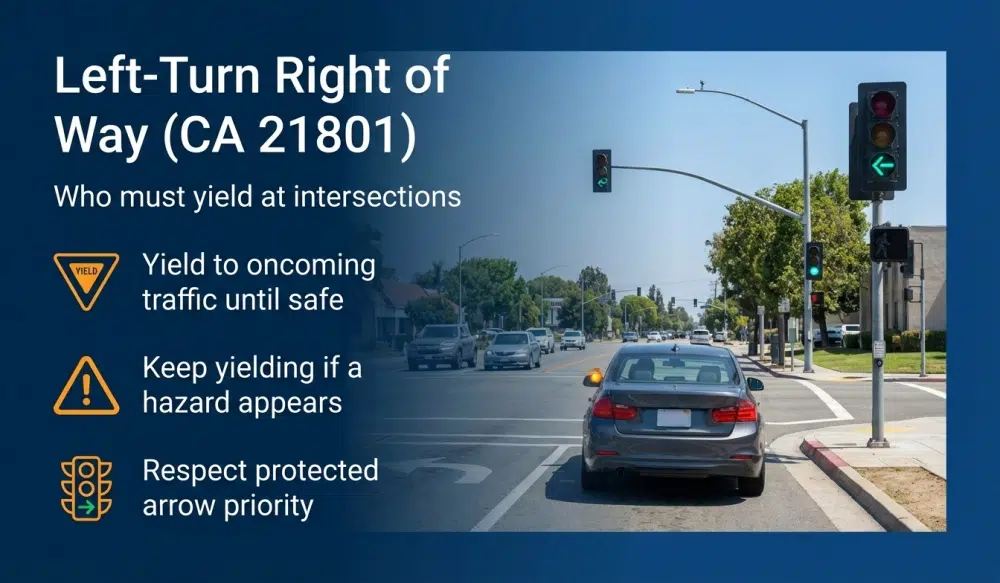 Left-Turn Right of Way (CA 21801)

Who must yield at intersections

YIELD

Yield to oncoming traffic until safe

Keep yielding if a hazard appears

Respect protected arrow priority